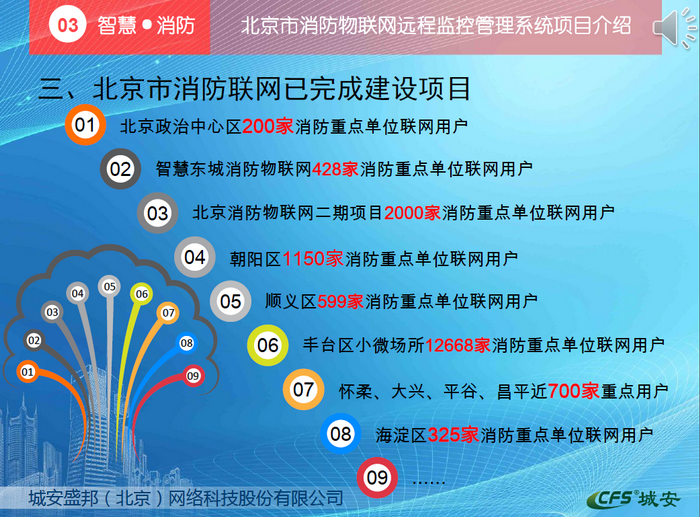 03 智慧●消防 北京市消防物联网远程监控管理系统项目介绍

三、北京市消防联网已完成建设项目

01 北京政治中心区200家消防重点单位联网用户

02 智慧东城消防物联网428家消防重点单位联网用户

03 北京消防物联网二期项目2000家消防重点单位联网用户

04 朝阳区1150家消防重点单位联网用户

05 顺义区599家消防重点单位联网用户

06 丰台区小微场所12668家消防重点单位联网用户

07 怀柔、大兴、平谷、昌平近700家重点用户

08 海淀区325家消防重点单位联网用户

09 ……

01 02 03 04 05 06 07 08 09

城安盛邦（北京）网络科技股份有限公司

CFS® 城安